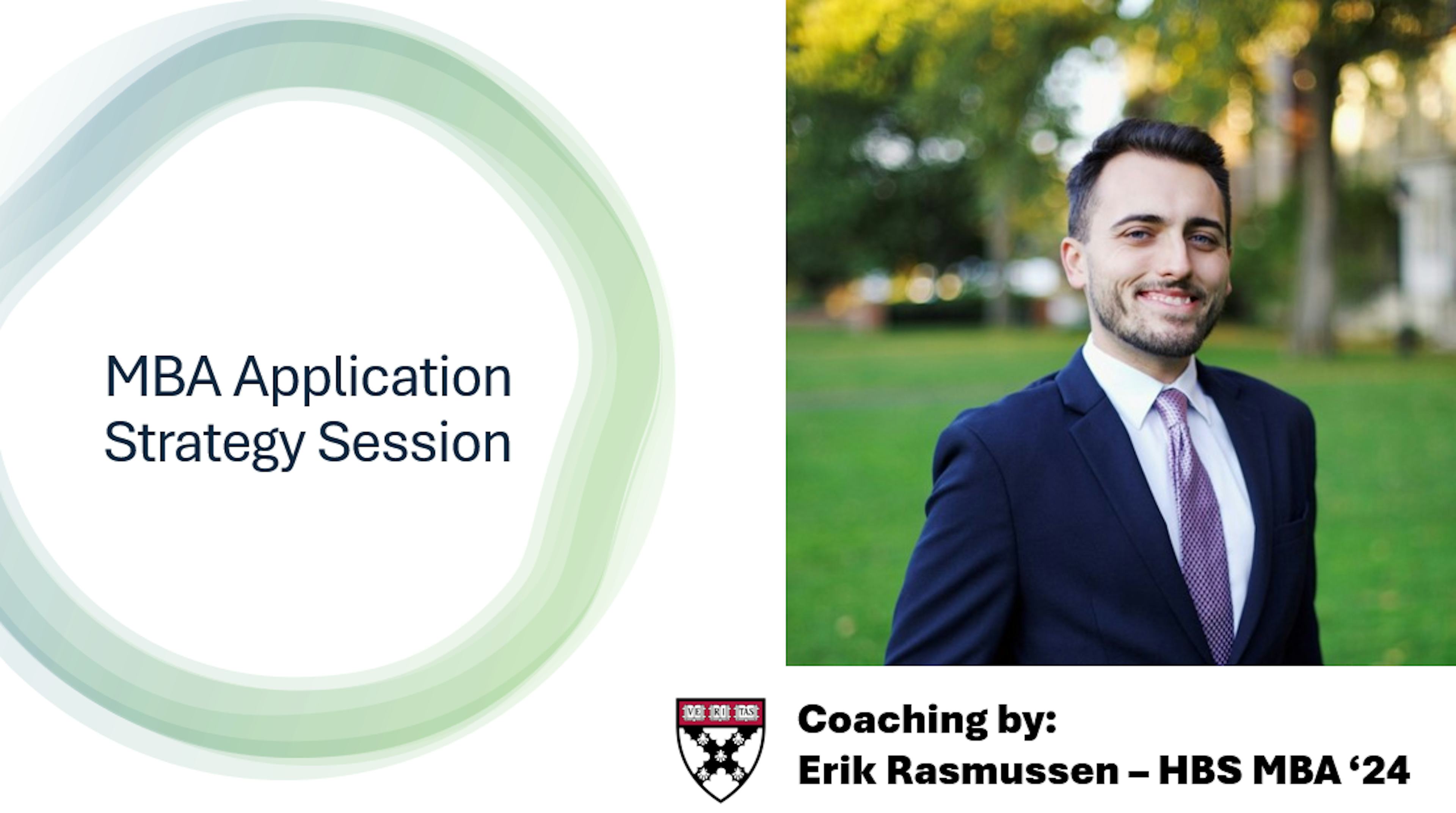 MBA Application Strategy Session

VE RI TAS

Coaching by:
Erik Rasmussen – HBS MBA ‘24